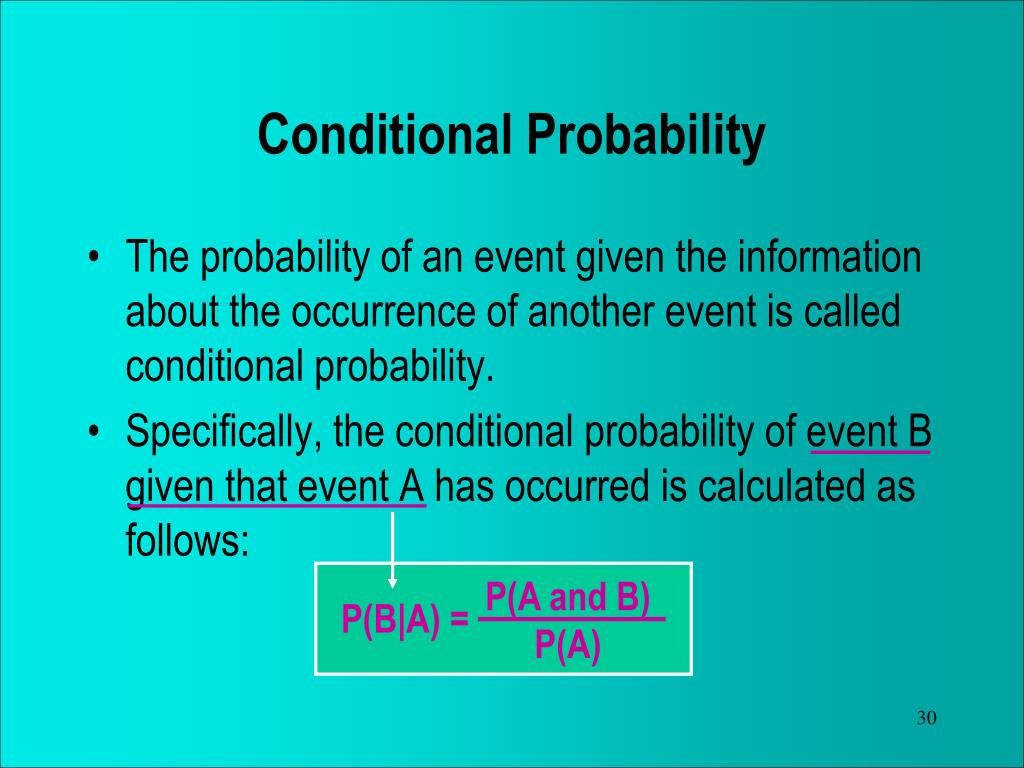 Conditional Probability

• The probability of an event given the information about the occurrence of another event is called conditional probability.

• Specifically, the conditional probability of event B given that event A has occurred is calculated as follows:

$P(B|A) = \frac{P(A \text{ and } B)}{P(A)}$

30